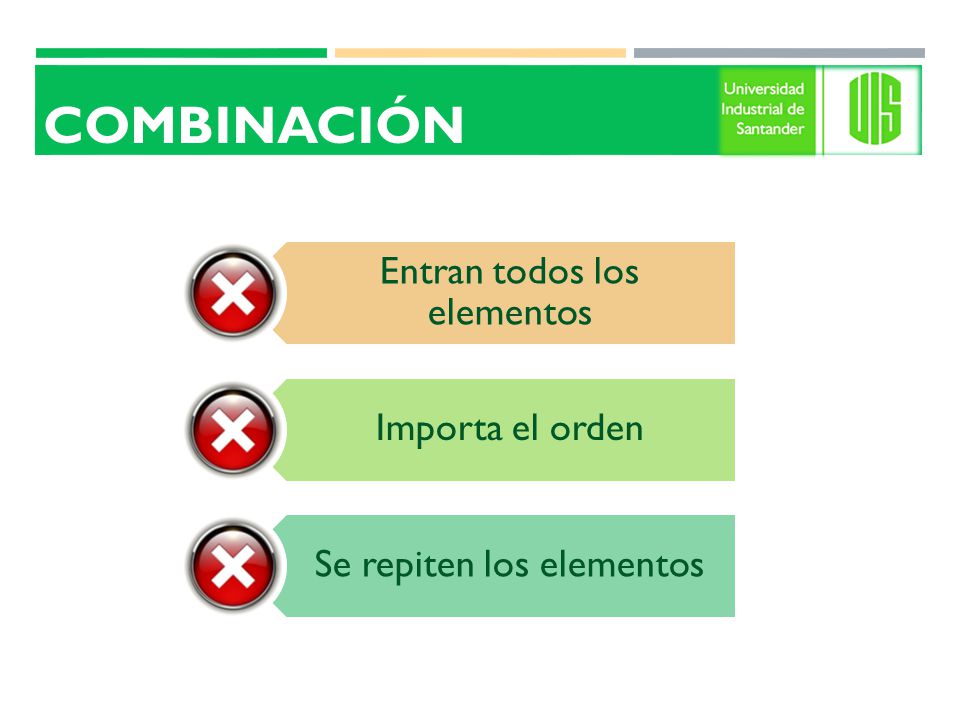 COMBINACIÓN

Universidad Industrial de Santander

UIS

Entran todos los elementos

Importa el orden

Se repiten los elementos